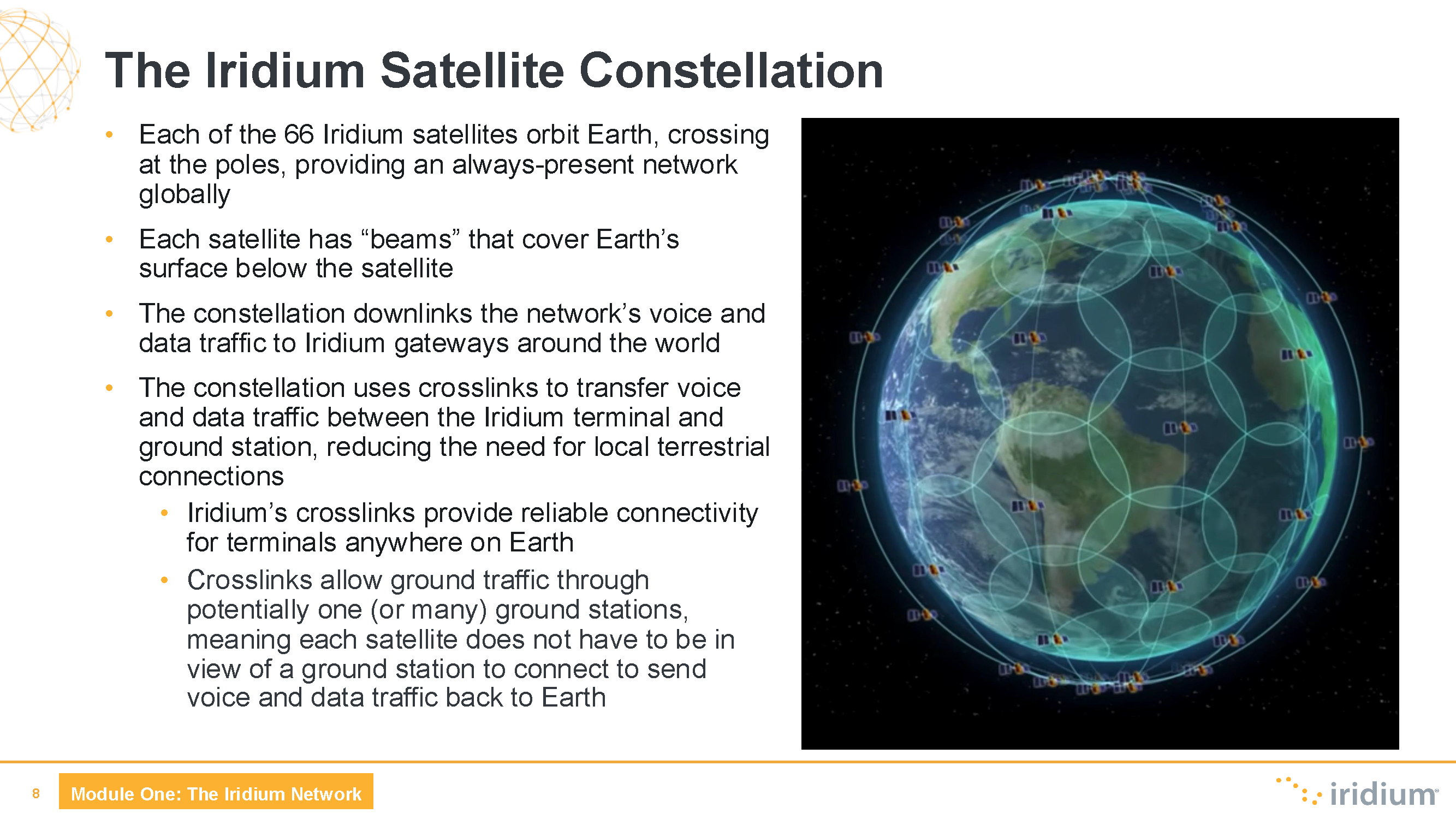 The Iridium Satellite Constellation

• Each of the 66 Iridium satellites orbit Earth, crossing at the poles, providing an always-present network globally

• Each satellite has “beams” that cover Earth’s surface below the satellite

• The constellation downlinks the network’s voice and data traffic to Iridium gateways around the world

• The constellation uses crosslinks to transfer voice and data traffic between the Iridium terminal and ground station, reducing the need for local terrestrial connections

  • Iridium’s crosslinks provide reliable connectivity for terminals anywhere on Earth

  • Crosslinks allow ground traffic through potentially one (or many) ground stations, meaning each satellite does not have to be in view of a ground station to connect to send voice and data traffic back to Earth

8 Module One: The Iridium Network

iridium